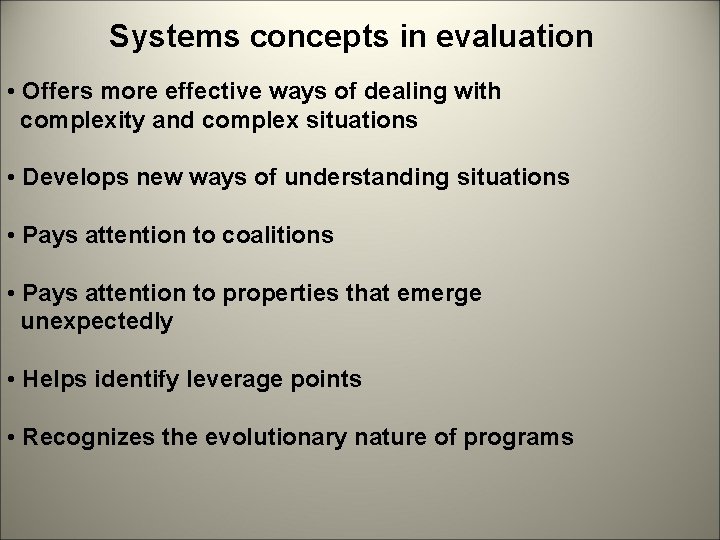 Systems concepts in evaluation

• Offers more effective ways of dealing with complexity and complex situations

• Develops new ways of understanding situations

• Pays attention to coalitions

• Pays attention to properties that emerge unexpectedly

• Helps identify leverage points

• Recognizes the evolutionary nature of programs